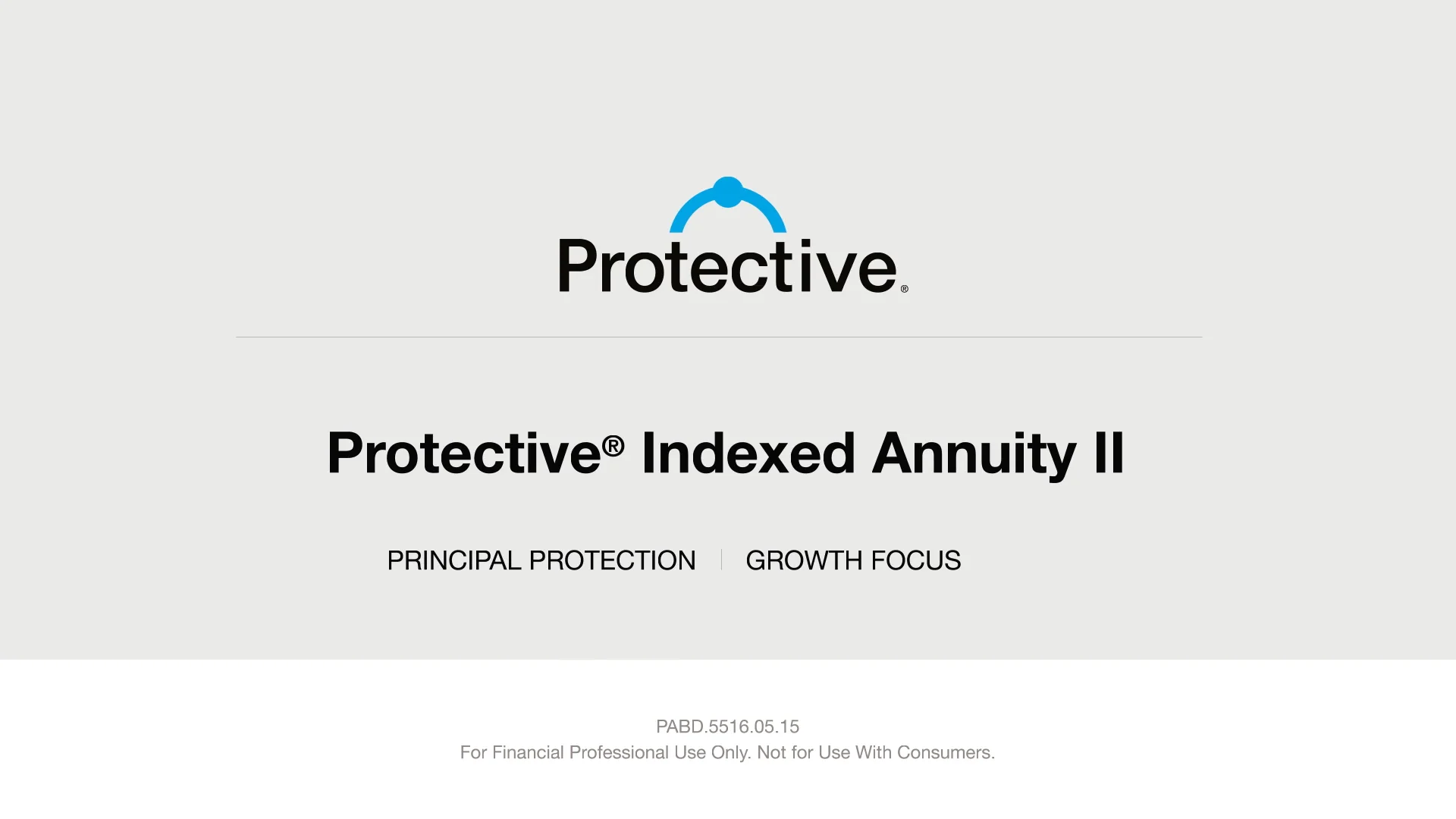 Protective®

Protective® Indexed Annuity II

PRINCIPAL PROTECTION | GROWTH FOCUS

PABD.5516.05.15
For Financial Professional Use Only. Not for Use With Consumers.